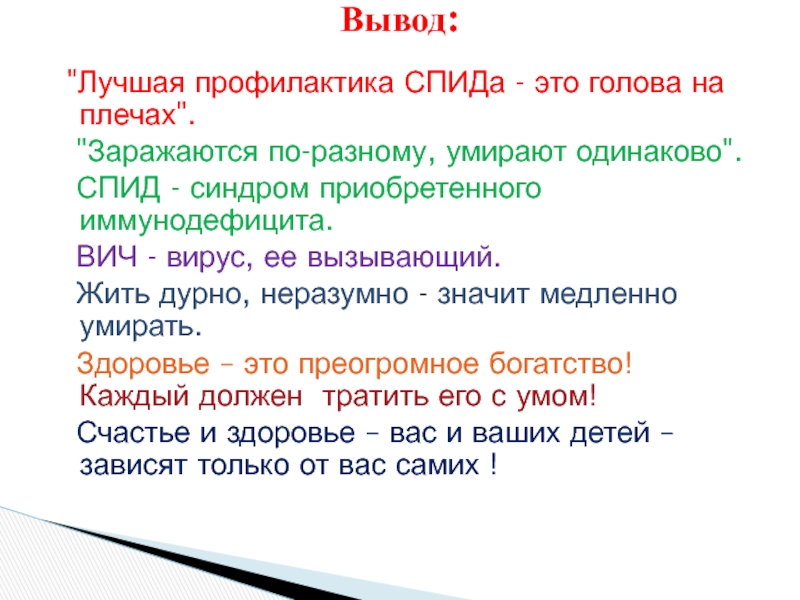 Вывод:

"Лучшая профилактика СПИДа - это голова на плечах".

"Заражаются по-разному, умирают одинаково".

СПИД - синдром приобретенного иммунодефицита.

ВИЧ - вирус, ее вызывающий.

Жить дурно, неразумно - значит медленно умирать.

Здоровье – это преогромное богатство! Каждый должен тратить его с умом!

Счастье и здоровье – вас и ваших детей – зависят только от вас самих !